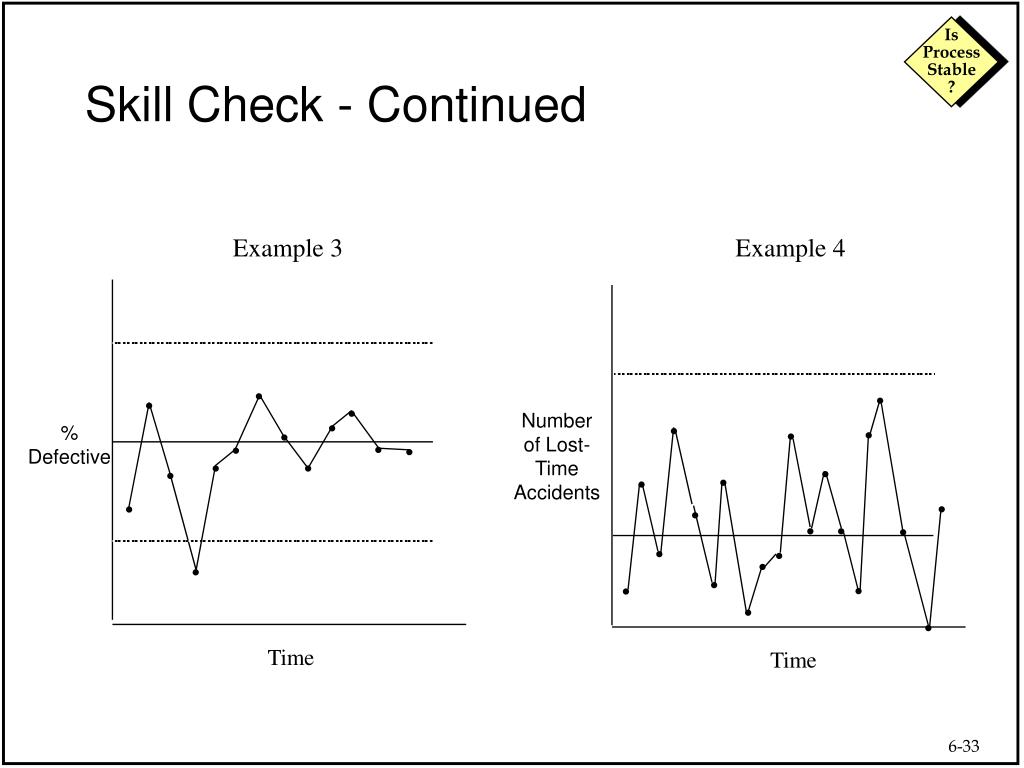 Is Process Stable ?

Skill Check - Continued

Example 3

%
Defective

Time

Example 4

Number of Lost-Time Accidents

Time

6-33